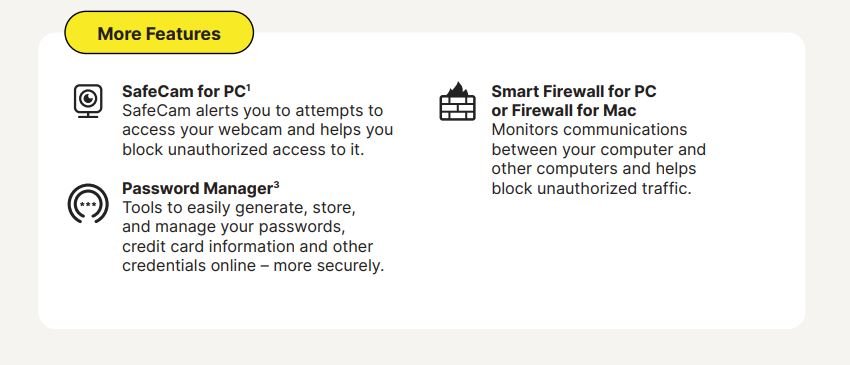 More Features

SafeCam for PC$^1$
SafeCam alerts you to attempts to access your webcam and helps you block unauthorized access to it.

Password Manager$^3$
Tools to easily generate, store, and manage your passwords, credit card information and other credentials online – more securely.

Smart Firewall for PC or Firewall for Mac
Monitors communications between your computer and other computers and helps block unauthorized traffic.